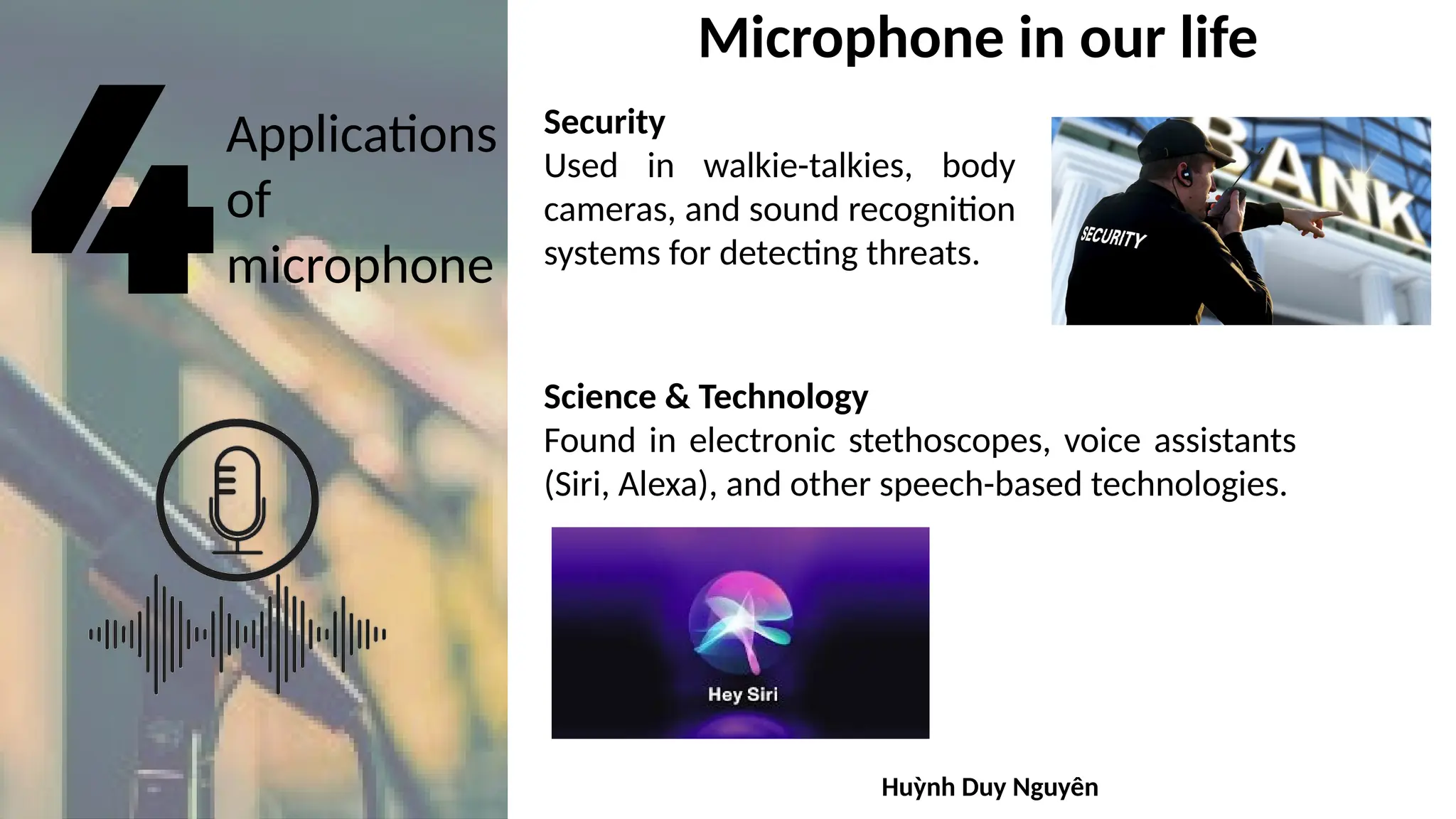 4

Applications of microphone

Microphone in our life

Security
Used in walkie-talkies, body cameras, and sound recognition systems for detecting threats.

BANK
SECURITY

Science & Technology
Found in electronic stethoscopes, voice assistants (Siri, Alexa), and other speech-based technologies.

Hey Siri

Huỳnh Duy Nguyên